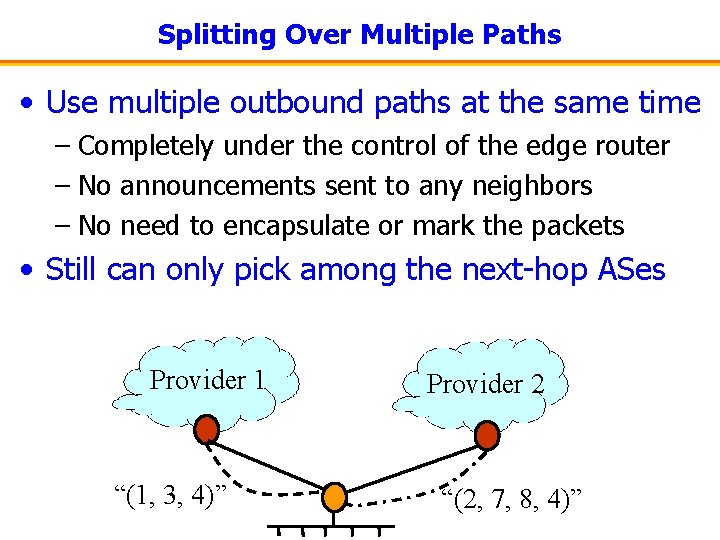 Splitting Over Multiple Paths

• Use multiple outbound paths at the same time
– Completely under the control of the edge router
– No announcements sent to any neighbors
– No need to encapsulate or mark the packets
• Still can only pick among the next-hop ASes

Provider 1

Provider 2

“(1, 3, 4)”

“(2, 7, 8, 4)”